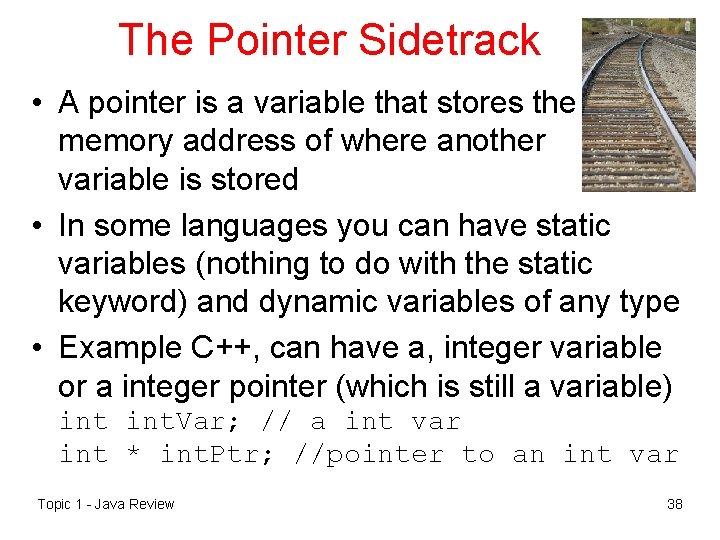 The Pointer Sidetrack

• A pointer is a variable that stores the memory address of where another variable is stored

• In some languages you can have static variables (nothing to do with the static keyword) and dynamic variables of any type

• Example C++, can have a, integer variable or a integer pointer (which is still a variable)
int intVar; // a int var
int * intPtr; //pointer to an int var

Topic 1 - Java Review

38